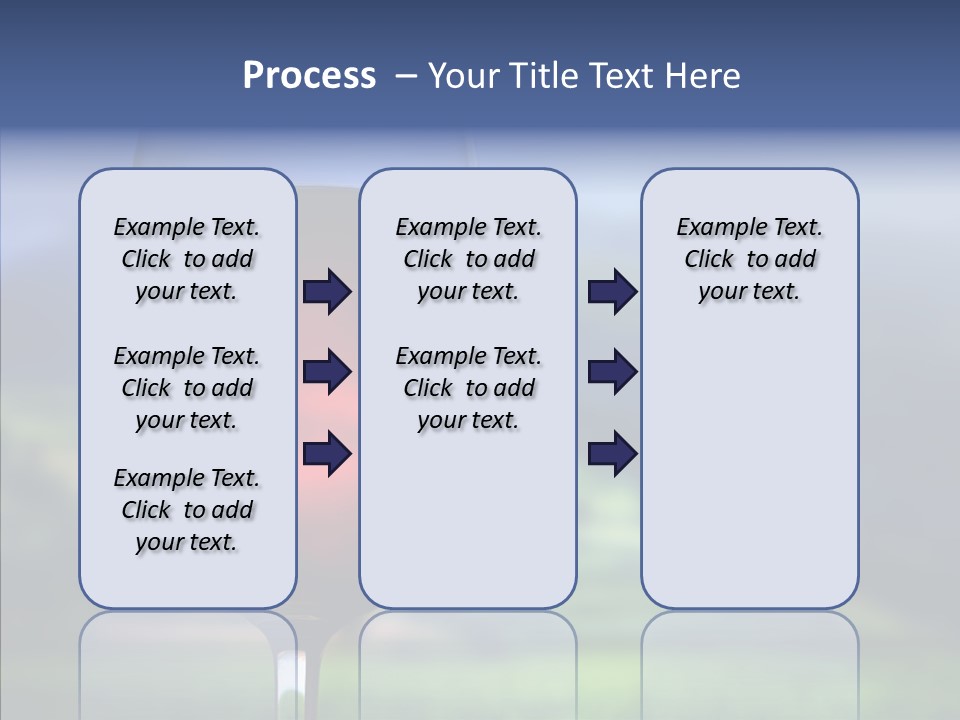 Process – Your Title Text Here

Example Text. Click to add your text.

Example Text. Click to add your text.

Example Text. Click to add your text.

Example Text. Click to add your text.

Example Text. Click to add your text.

Example Text. Click to add your text.